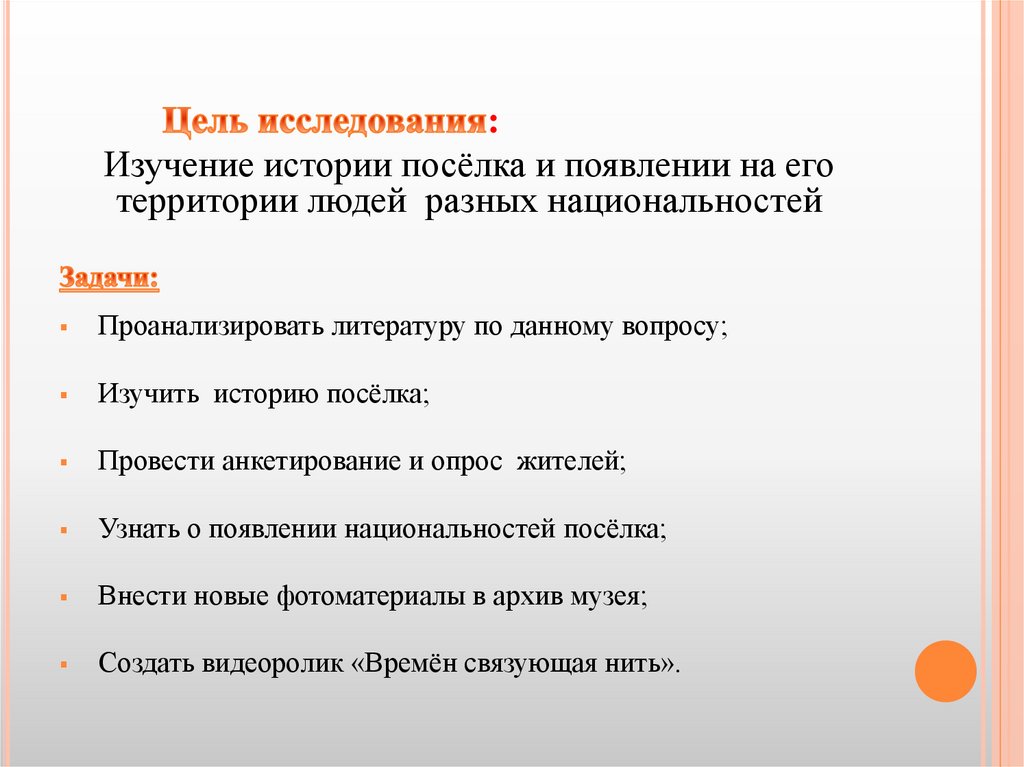 Цель исследования:
Изучение истории посёлка и появлении на его территории людей разных национальностей

Задачи:

Проанализировать литературу по данному вопросу;

Изучить историю посёлка;

Провести анкетирование и опрос жителей;

Узнать о появлении национальностей посёлка;

Внести новые фотоматериалы в архив музея;

Создать видеоролик «Времён связующая нить».